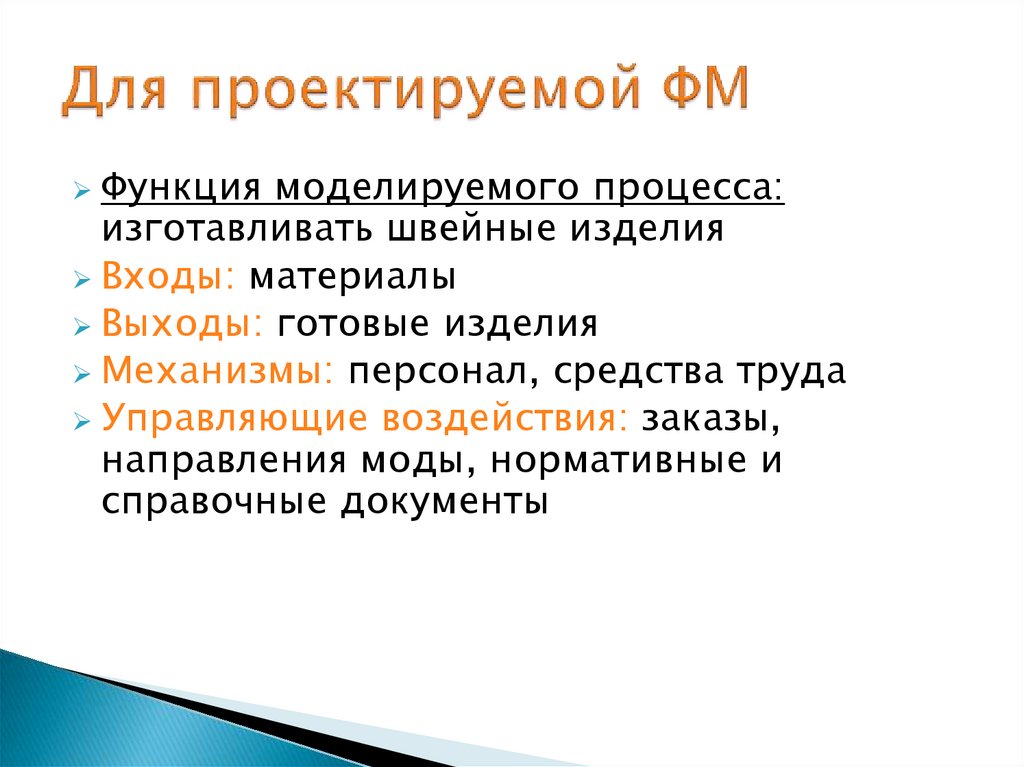 Для проектируемой ФМ

Функция моделируемого процесса: изготавливать швейные изделия
Входы: материалы
Выходы: готовые изделия
Механизмы: персонал, средства труда
Управляющие воздействия: заказы, направления моды, нормативные и справочные документы